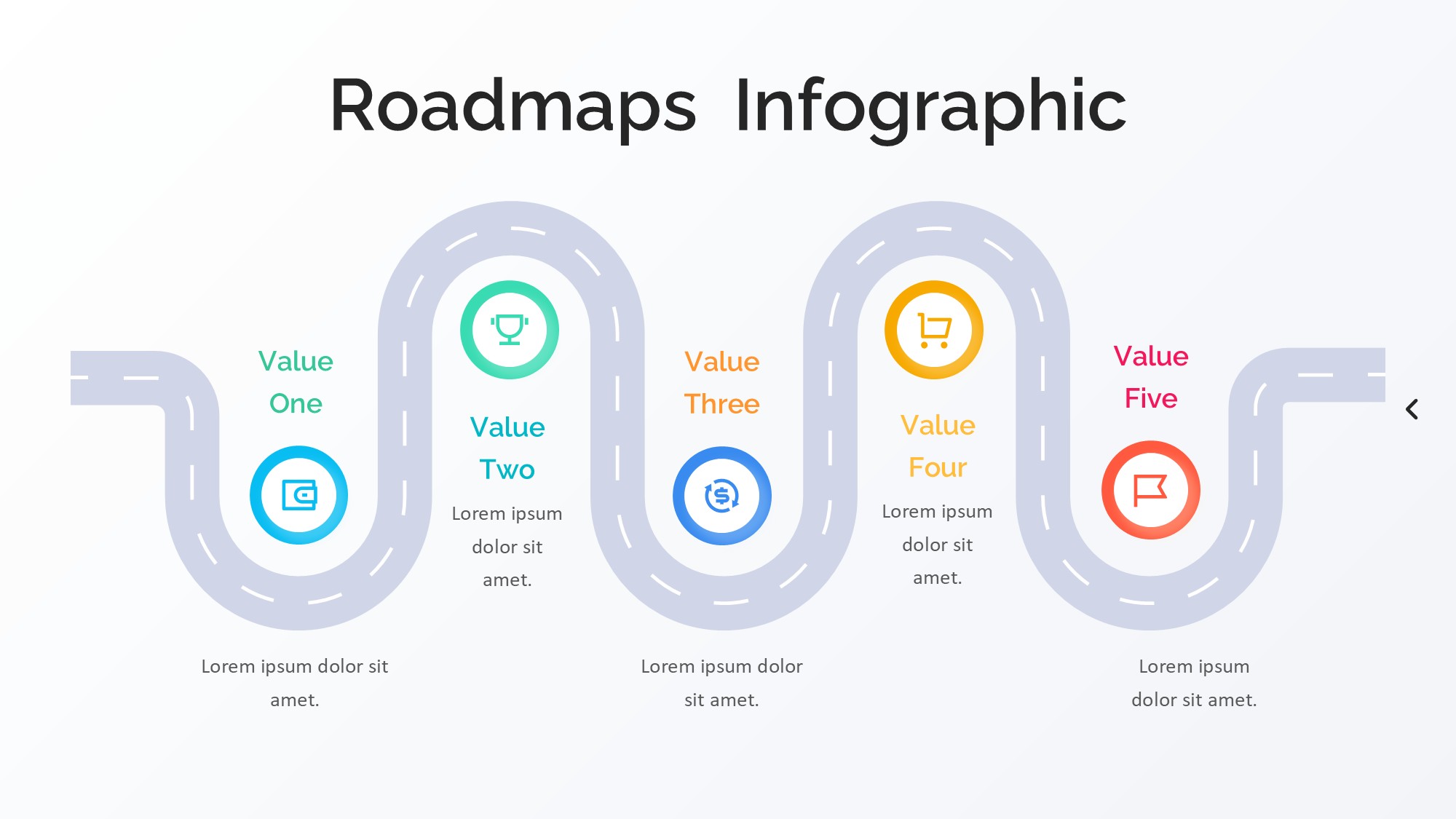 Roadmaps Infographic

Value One

Lorem ipsum dolor sit amet.

Value Two

Lorem ipsum dolor sit amet.

Value Three

Lorem ipsum dolor sit amet.

Value Four

Lorem ipsum dolor sit amet.

Value Five

Lorem ipsum dolor sit amet.